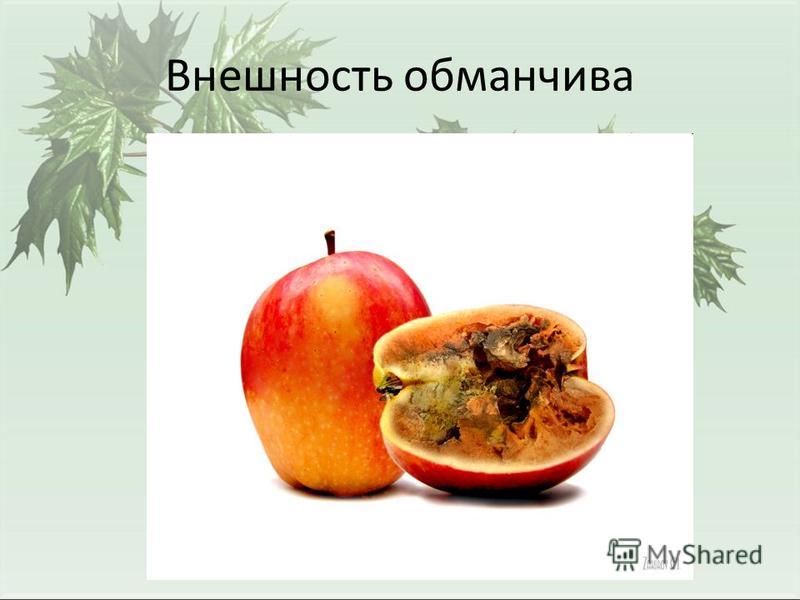 Внешность обманчива

MyShared